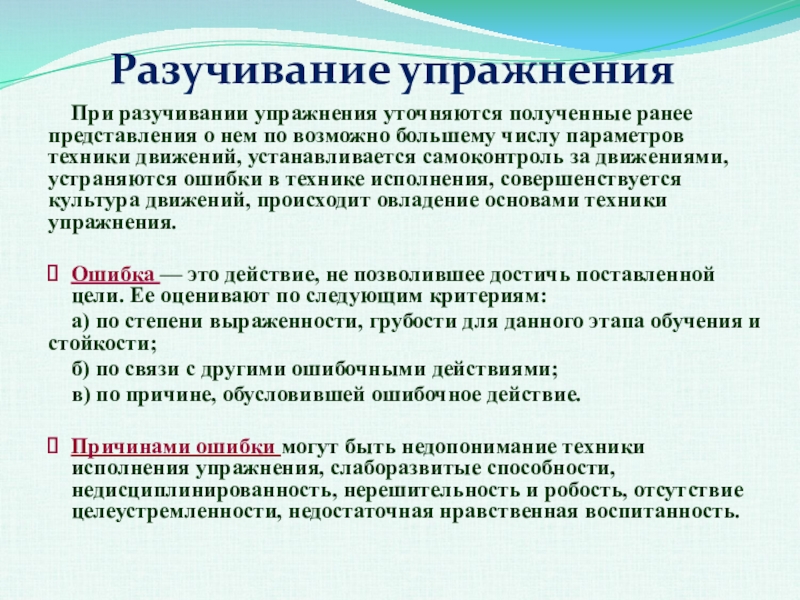 Разучивание упражнения

При разучивании упражнения уточняются полученные ранее представления о нем по возможно большему числу параметров техники движений, устанавливается самоконтроль за движениями, устраняются ошибки в технике исполнения, совершенствуется культура движений, происходит овладение основами техники упражнения.

Ошибка — это действие, не позволившее достичь поставленной цели. Ее оценивают по следующим критериям:

а) по степени выраженности, грубости для данного этапа обучения и стойкости;

б) по связи с другими ошибочными действиями;

в) по причине, обусловившей ошибочное действие.

Причинами ошибки могут быть недопонимание техники исполнения упражнения, слаборазвитые способности, недисциплинированность, нерешительность и робость, отсутствие целеустремленности, недостаточная нравственная воспитанность.